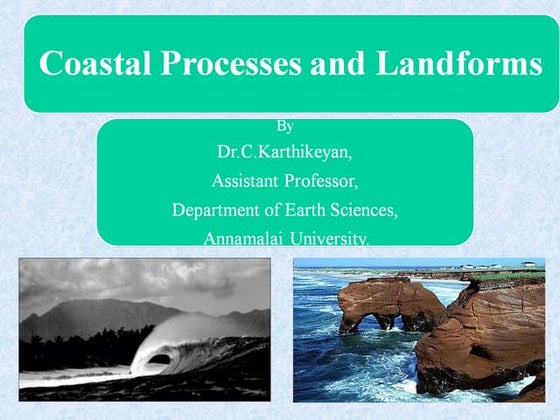 Coastal Processes and Landforms

By
Dr.C.Karthikeyan,
Assistant Professor,
Department of Earth Sciences,
Annamalai University.